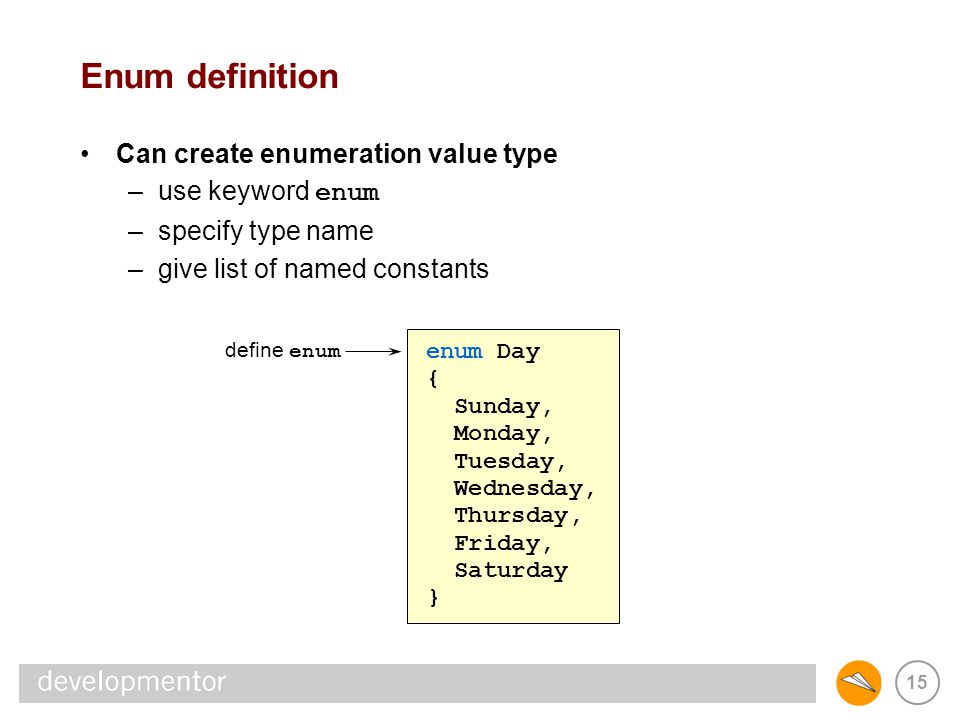 Enum definition

• Can create enumeration value type
  – use keyword enum
  – specify type name
  – give list of named constants

define enum

enum Day
{
  Sunday,
  Monday,
  Tuesday,
  Wednesday,
  Thursday,
  Friday,
  Saturday
}

developmentor

15